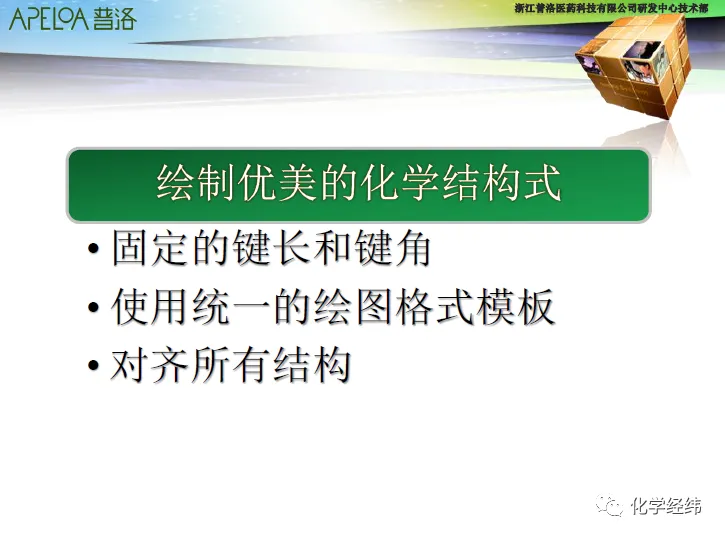 APELOA 普洛

浙江普洛医药科技有限公司研发中心技术部

绘制优美的化学结构式

• 固定的键长和键角
• 使用统一的绘图格式模板
• 对齐所有结构

化学经纬